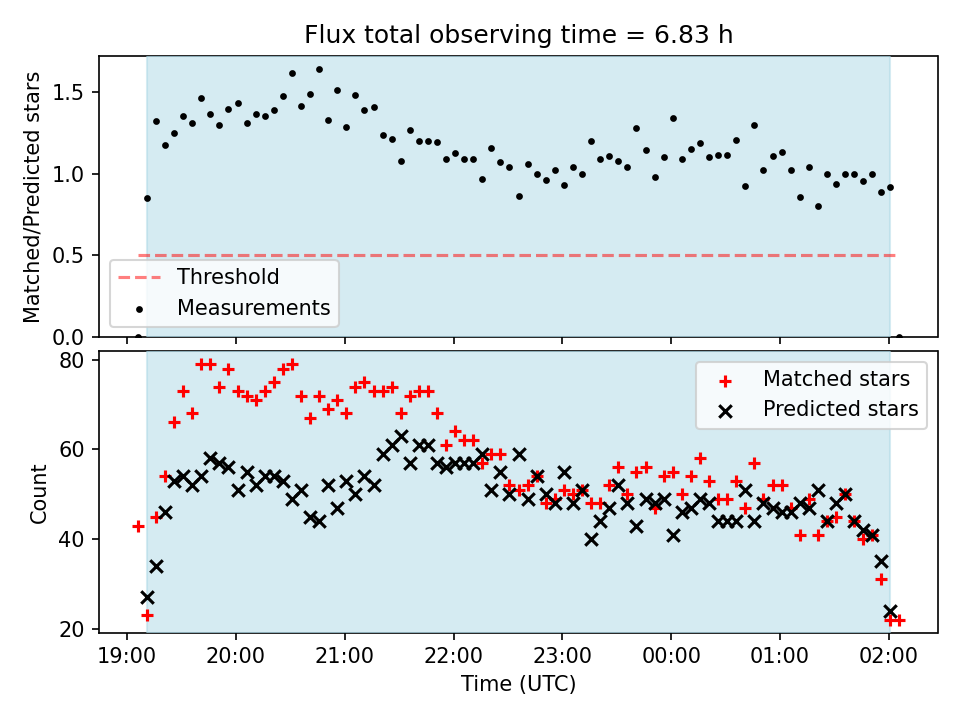 Flux total observing time = 6.83 h

Matched/Predicted stars

1.5
1.0
0.5
0.0

Threshold
Measurements

Count

80
60
40
20

Matched stars
Predicted stars

19:00 20:00 21:00 22:00 23:00 00:00 01:00 02:00

Time (UTC)